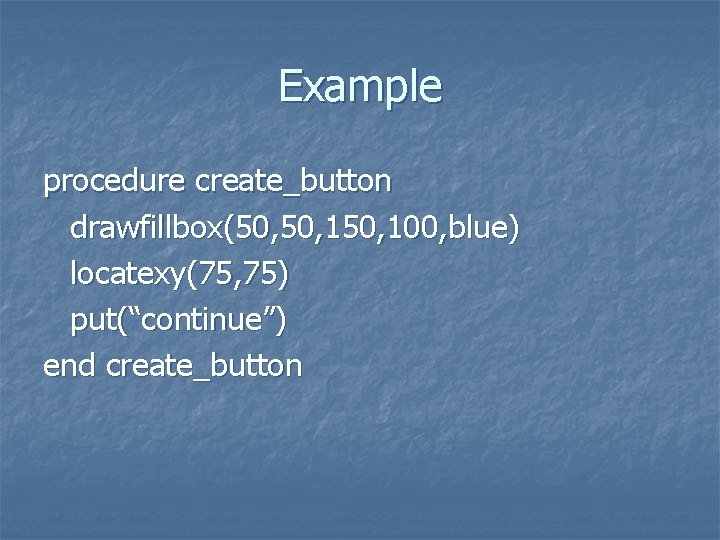 Example

procedure create_button
drawfillbox(50,50,150,100,blue)
locatexy(75,75)
put(“continue”)
end create_button